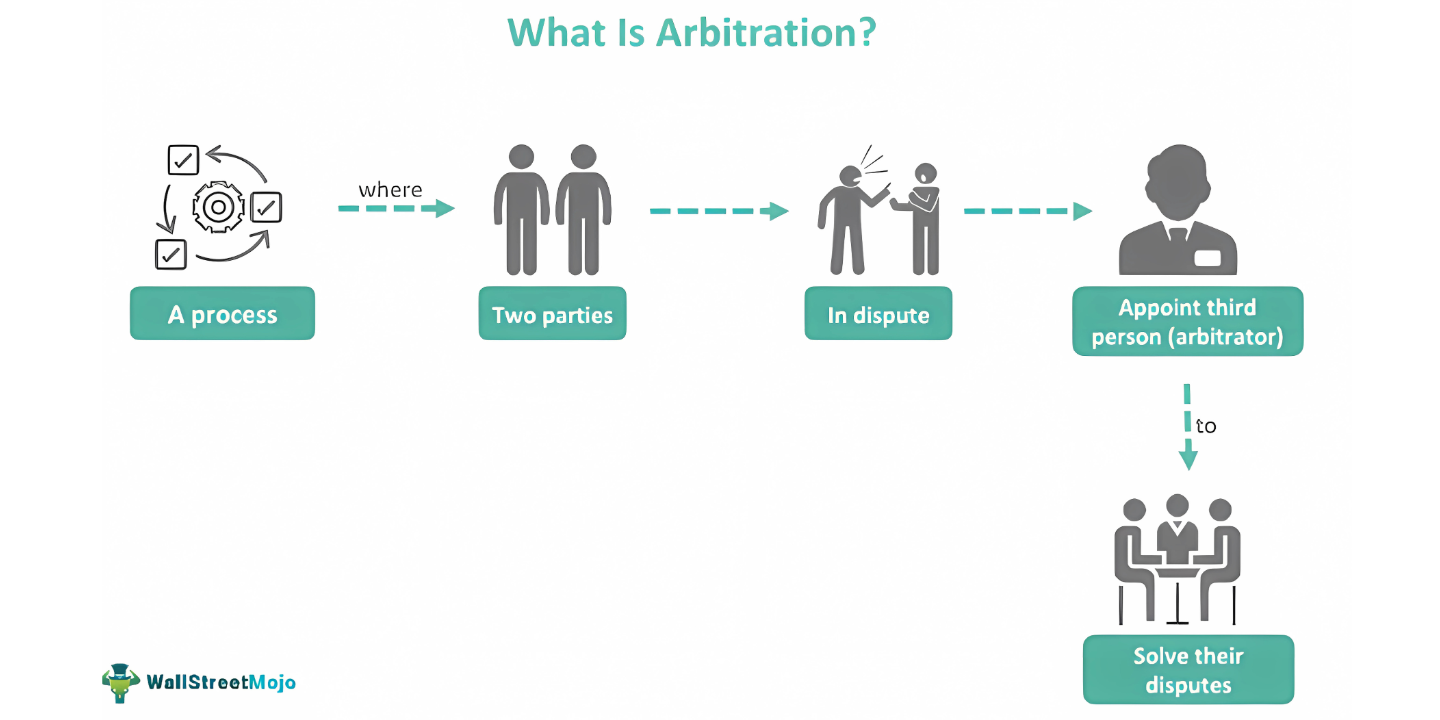 What Is Arbitration?

A process

where

Two parties

In dispute

Appoint third person (arbitrator)

to

Solve their disputes

WallStreetMojo